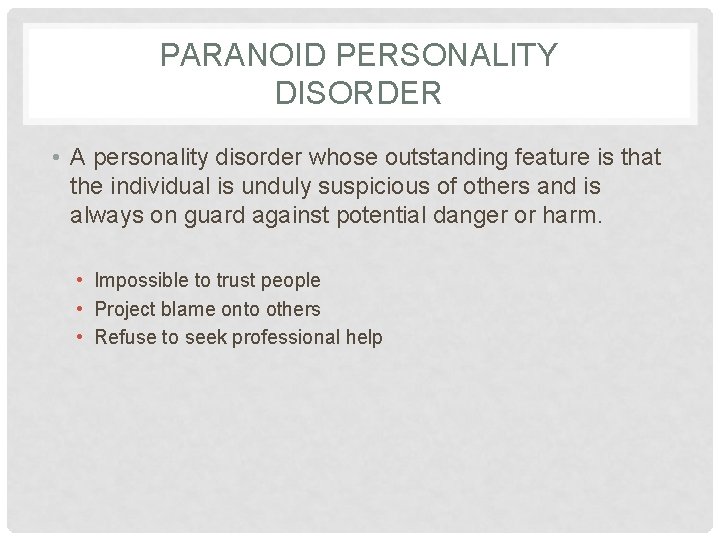 PARANOID PERSONALITY DISORDER

• A personality disorder whose outstanding feature is that the individual is unduly suspicious of others and is always on guard against potential danger or harm.

• Impossible to trust people
• Project blame onto others
• Refuse to seek professional help